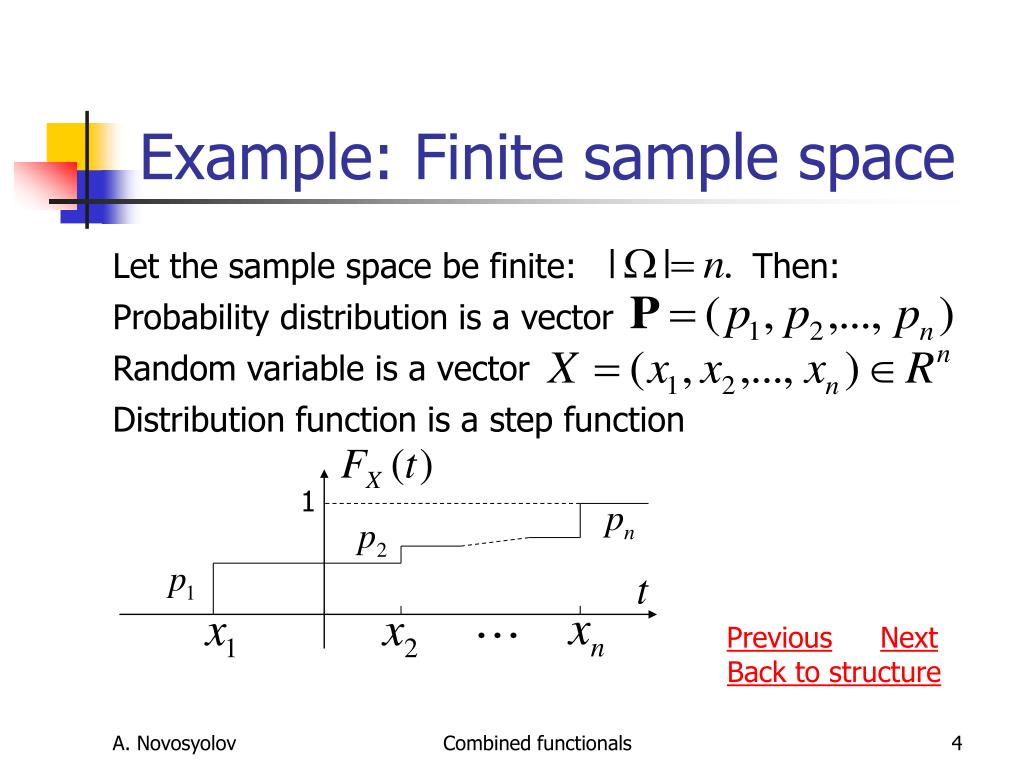 Example: Finite sample space

Let the sample space be finite: $|\Omega| = n.$ Then:
Probability distribution is a vector $\mathbf{P} = (p_1, p_2, ..., p_n)$
Random variable is a vector $X = (x_1, x_2, ..., x_n) \in R^n$
Distribution function is a step function

$F_X(t)$
1
$p_n$
$p_2$
$p_1$
$t$
$x_1$ $x_2$ $\cdots$ $x_n$

Previous Next
Back to structure

A. Novosyolov
Combined functionals
4